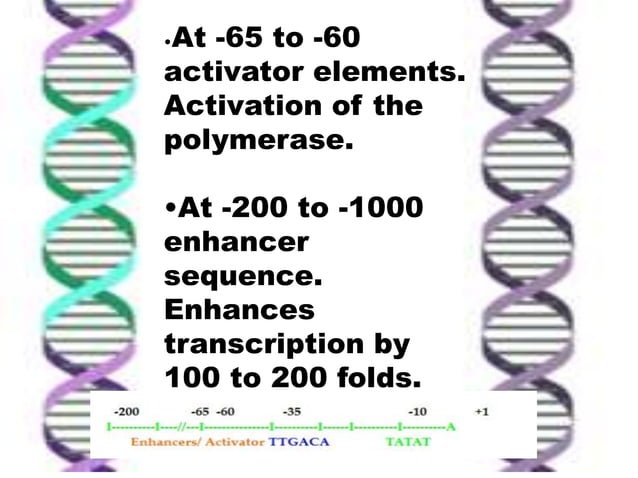 •At -65 to -60 activator elements. Activation of the polymerase.

•At -200 to -1000 enhancer sequence. Enhances transcription by 100 to 200 folds.

-200 -65 -60 -35 -10 +1

I----------I----//---I---------------I----------I------I----------I----------A

Enhancers/ Activator TTGACA TATAT